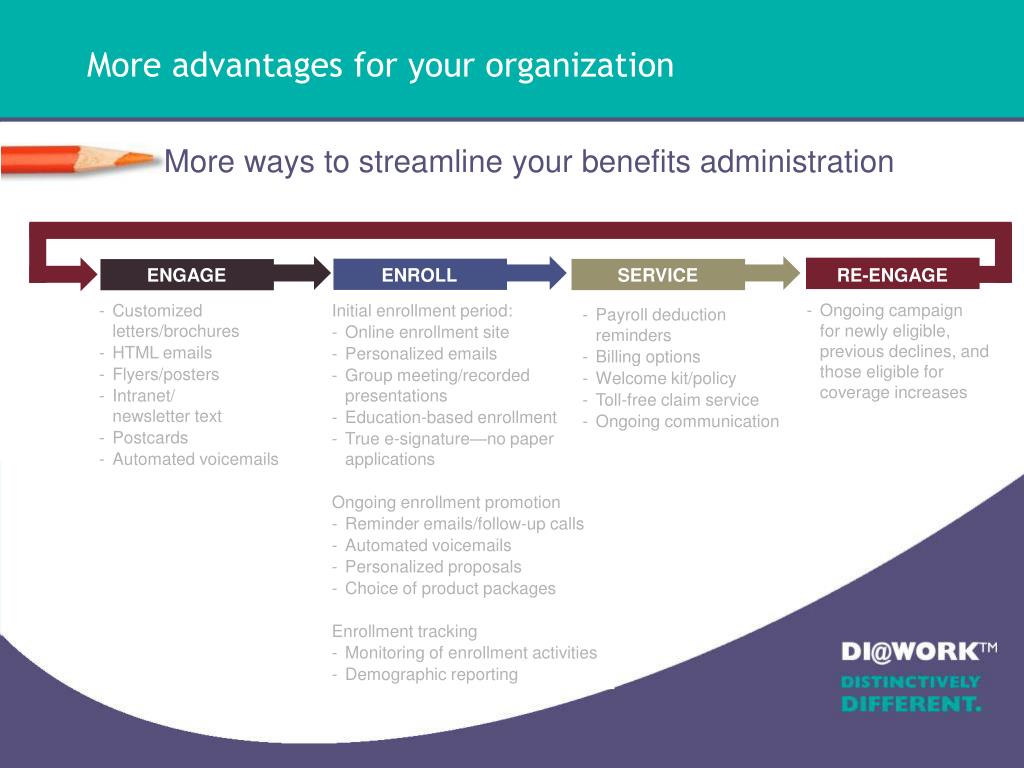 More advantages for your organization

More ways to streamline your benefits administration

ENGAGE

- Customized letters/brochures
- HTML emails
- Flyers/posters
- Intranet/ newsletter text
- Postcards
- Automated voicemails

ENROLL

Initial enrollment period:
- Online enrollment site
- Personalized emails
- Group meeting/recorded presentations
- Education-based enrollment
- True e-signature—no paper applications

Ongoing enrollment promotion
- Reminder emails/follow-up calls
- Automated voicemails
- Personalized proposals
- Choice of product packages

Enrollment tracking
- Monitoring of enrollment activities
- Demographic reporting

SERVICE

- Payroll deduction reminders
- Billing options
- Welcome kit/policy
- Toll-free claim service
- Ongoing communication

RE-ENGAGE

- Ongoing campaign for newly eligible, previous declines, and those eligible for coverage increases

DI@WORK™
DISTINCTIVELY DIFFERENT.